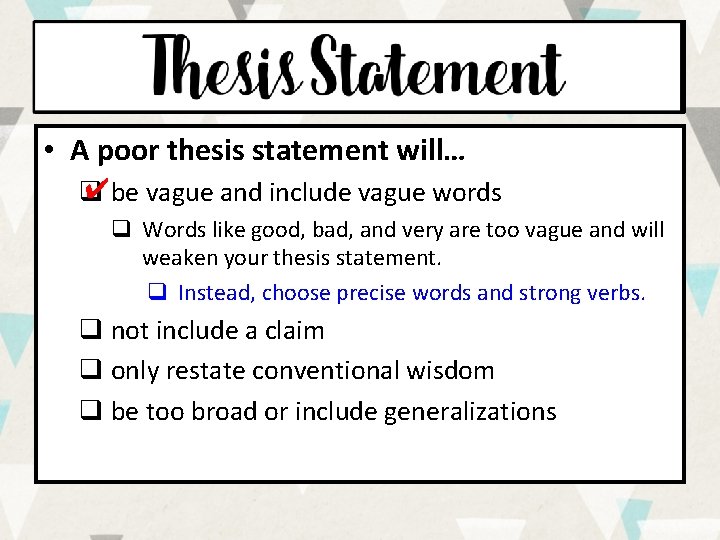 Thesis Statement

• A poor thesis statement will…

☑ be vague and include vague words

❑ Words like good, bad, and very are too vague and will weaken your thesis statement.

❑ Instead, choose precise words and strong verbs.

❑ not include a claim

❑ only restate conventional wisdom

❑ be too broad or include generalizations